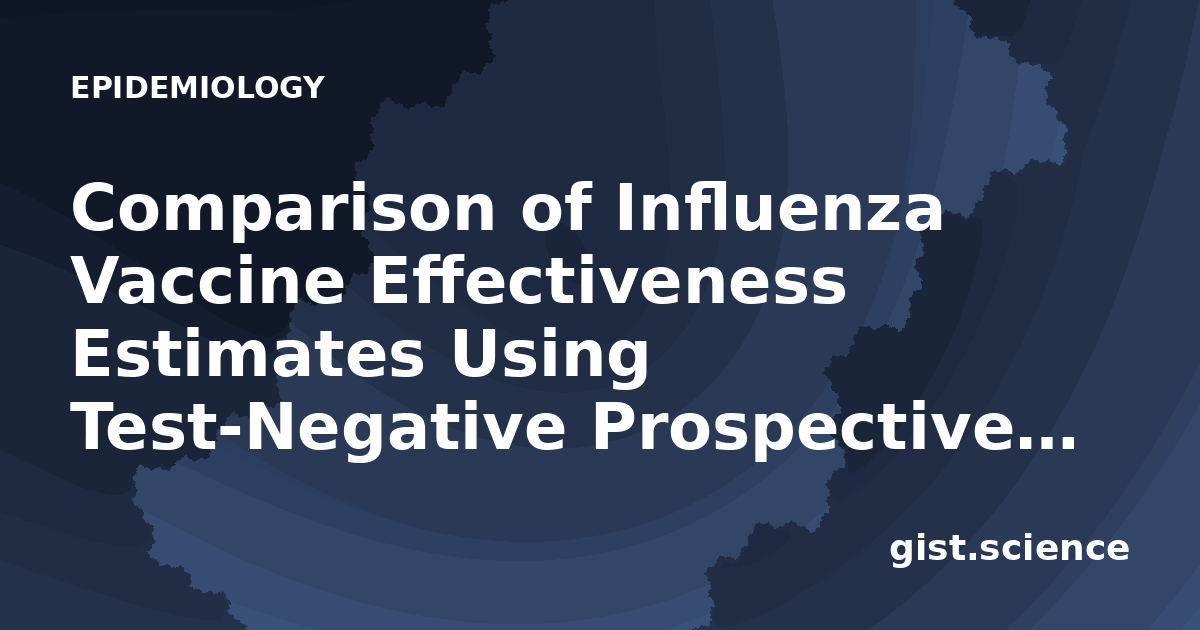 EPIDEMIOLOGY

Comparison of Influenza Vaccine Effectiveness Estimates Using Test-Negative Prospective…

gist.science